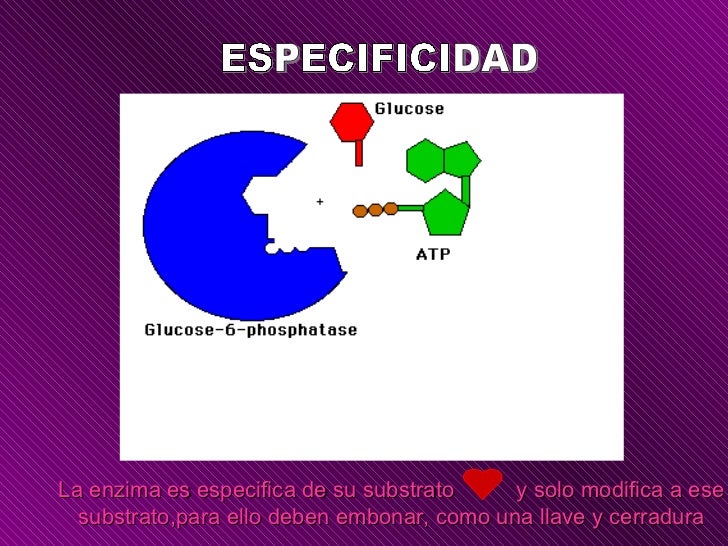 ESPECIFICIDAD

Glucose

+

ATP

Glucose-6-phosphatase

La enzima es especifica de su substrato y solo modifica a ese substrato,para ello deben embonar, como una llave y cerradura